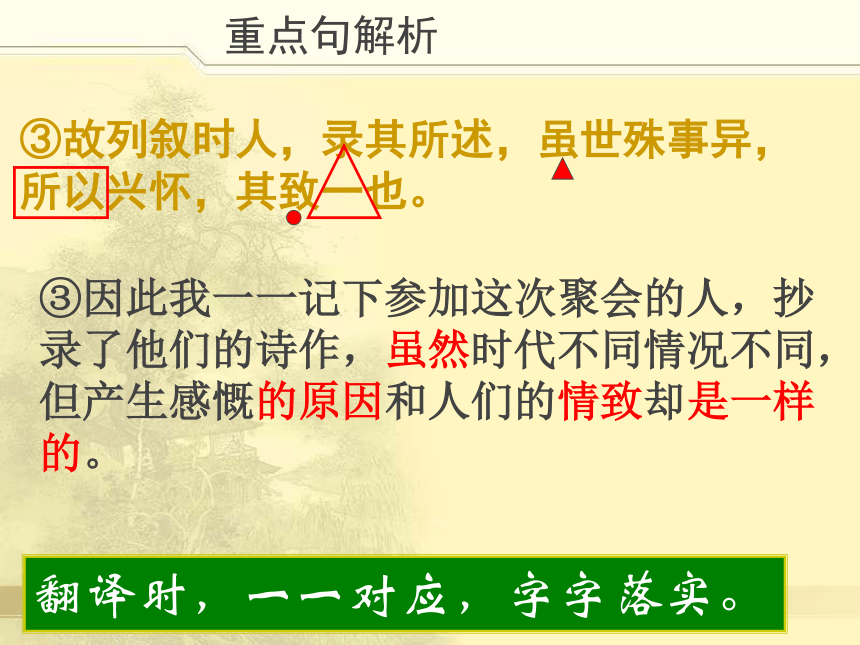 重点句解析

③故列叙时人，录其所述，虽世殊事异，所以兴怀，其致一也。

③因此我一一记下参加这次聚会的人，抄录了他们的诗作，虽然时代不同情况不同，但产生感慨的原因和人们的情致却是一样的。

翻译时，一一对应，字字落实。